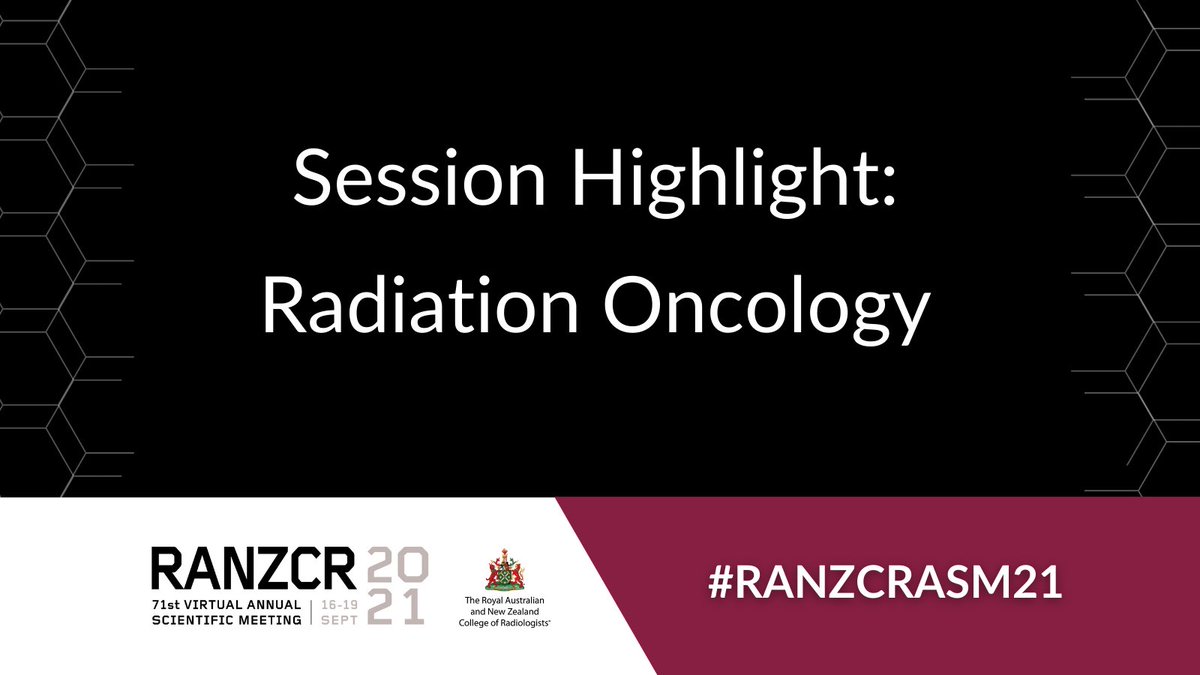 Session Highlight:
Radiation Oncology

RANZCR 2021
71st VIRTUAL ANNUAL SCIENTIFIC MEETING | 16-19 SEPT

The Royal Australian and New Zealand College of Radiologists®

#RANZCRASM21